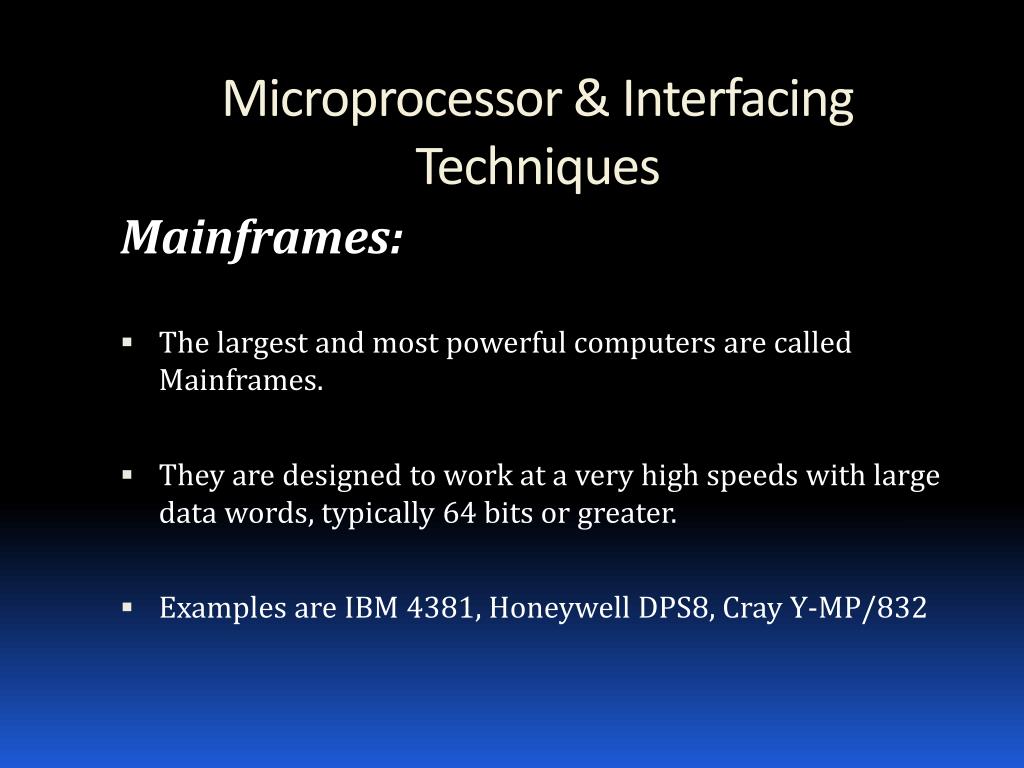 Microprocessor & Interfacing Techniques

Mainframes:

▪ The largest and most powerful computers are called Mainframes.

▪ They are designed to work at a very high speeds with large data words, typically 64 bits or greater.

▪ Examples are IBM 4381, Honeywell DPS8, Cray Y-MP/832